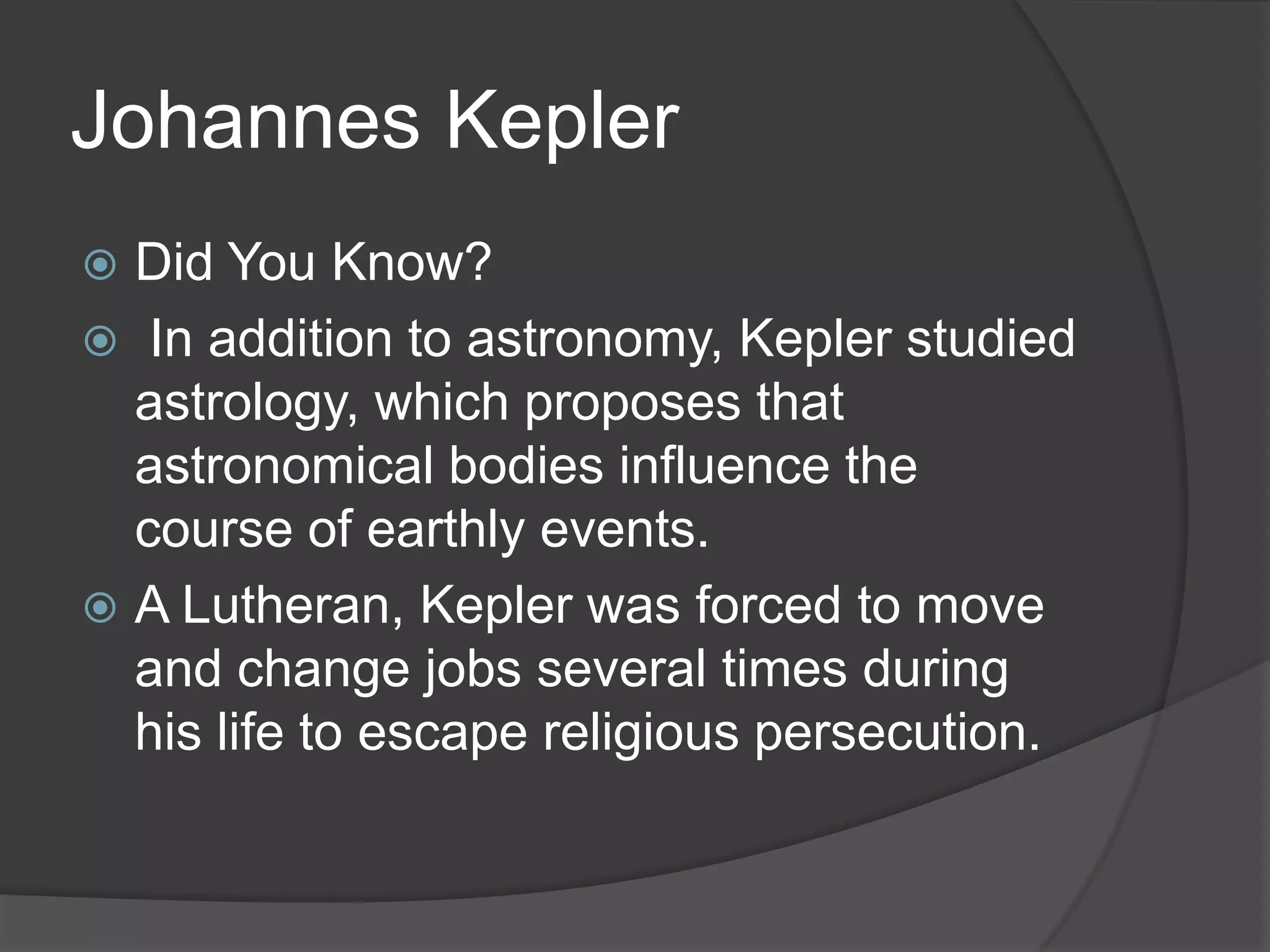 Johannes Kepler

Did You Know?

In addition to astronomy, Kepler studied astrology, which proposes that astronomical bodies influence the course of earthly events.

A Lutheran, Kepler was forced to move and change jobs several times during his life to escape religious persecution.